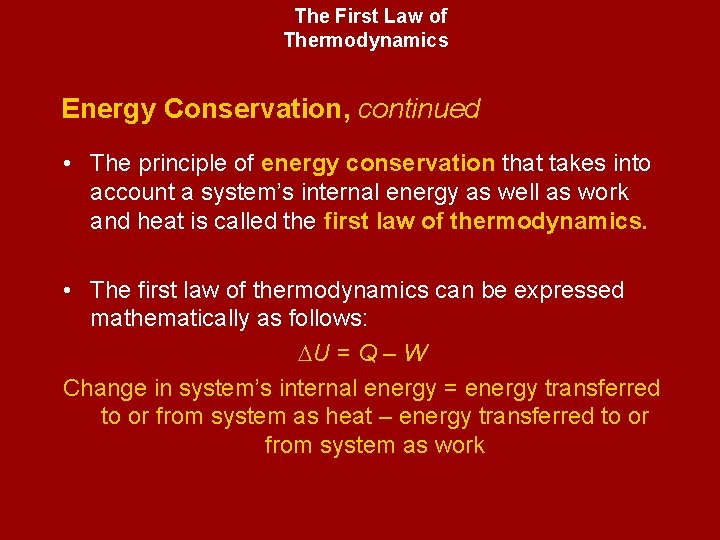 The First Law of Thermodynamics

Energy Conservation, continued

• The principle of energy conservation that takes into account a system's internal energy as well as work and heat is called the first law of thermodynamics.

• The first law of thermodynamics can be expressed mathematically as follows:

$\Delta U = Q - W$

Change in system's internal energy = energy transferred to or from system as heat – energy transferred to or from system as work